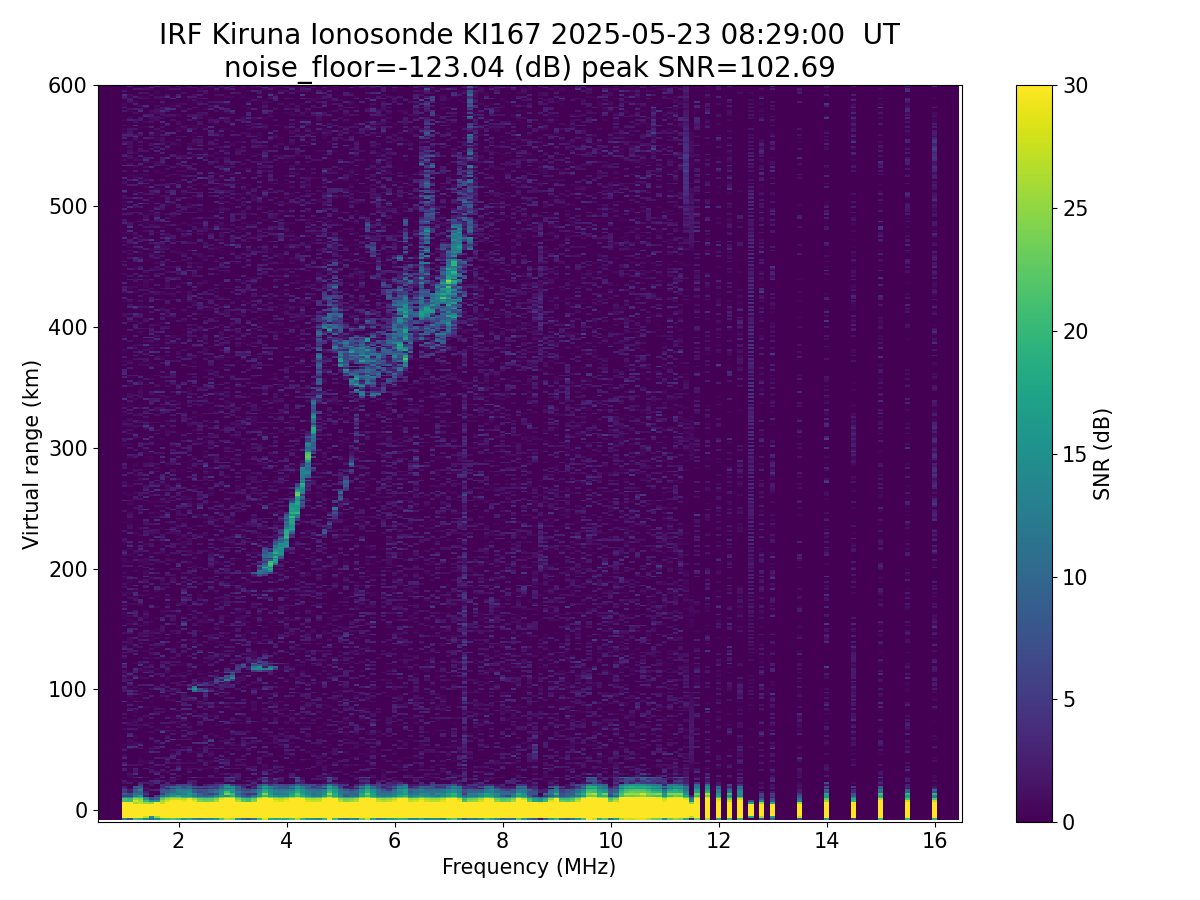 IRF Kiruna Ionosonde KI167 2025-05-23 08:29:00 UT
noise_floor=-123.04 (dB) peak SNR=102.69

600
500
400
300
200
100
0
Virtual range (km)

2
4
6
8
10
12
14
16
Frequency (MHz)

30
25
20
15
10
5
0
SNR (dB)